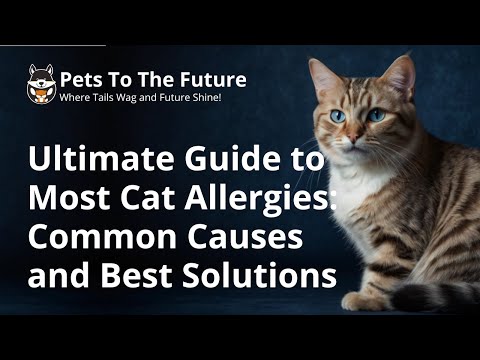 Pets To The Future
Where Tails Wag and Future Shine!

Ultimate Guide to Most Cat Allergies: Common Causes and Best Solutions